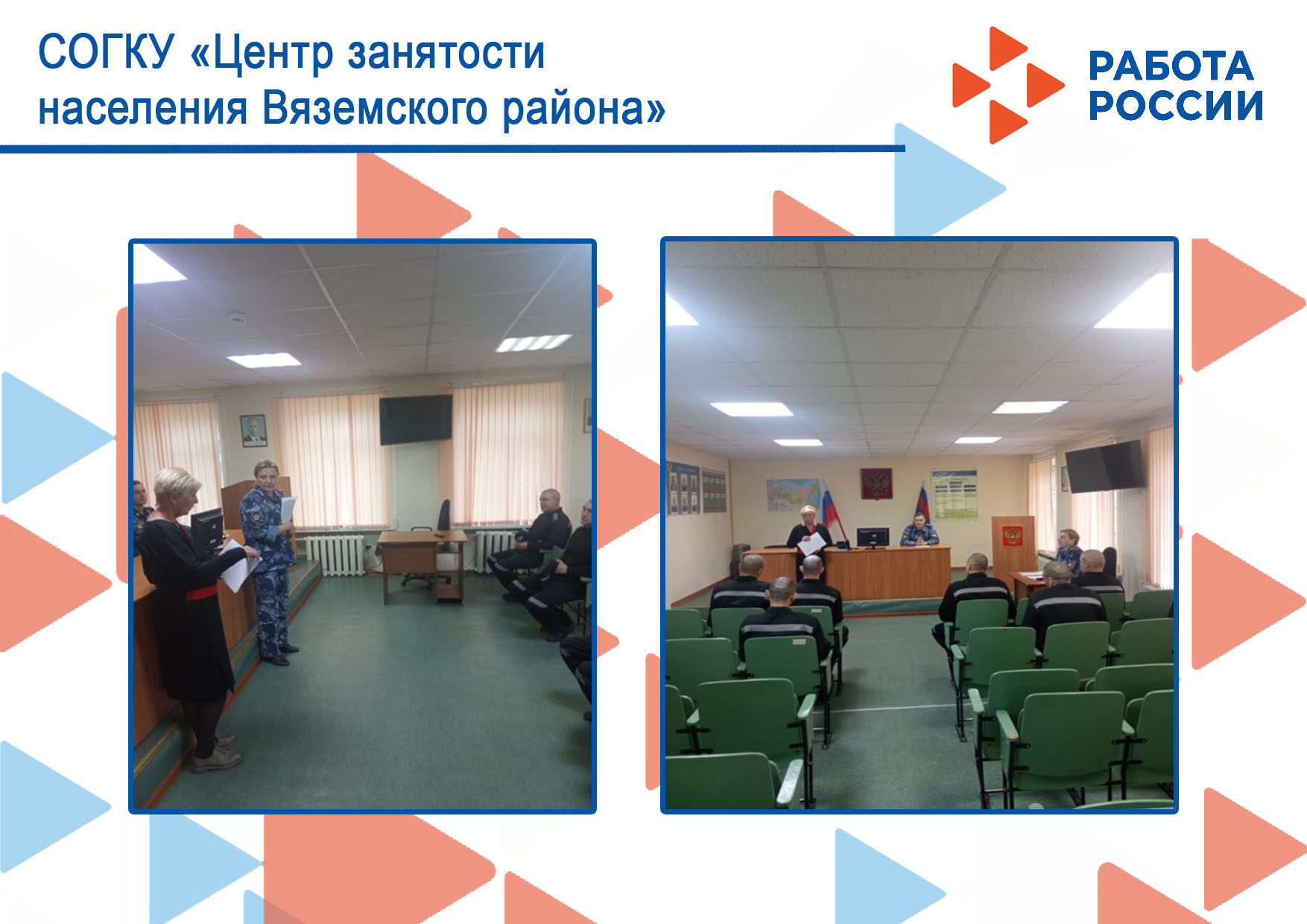 СОГКУ «Центр занятости населения Вяземского района»

РАБОТА РОССИИ